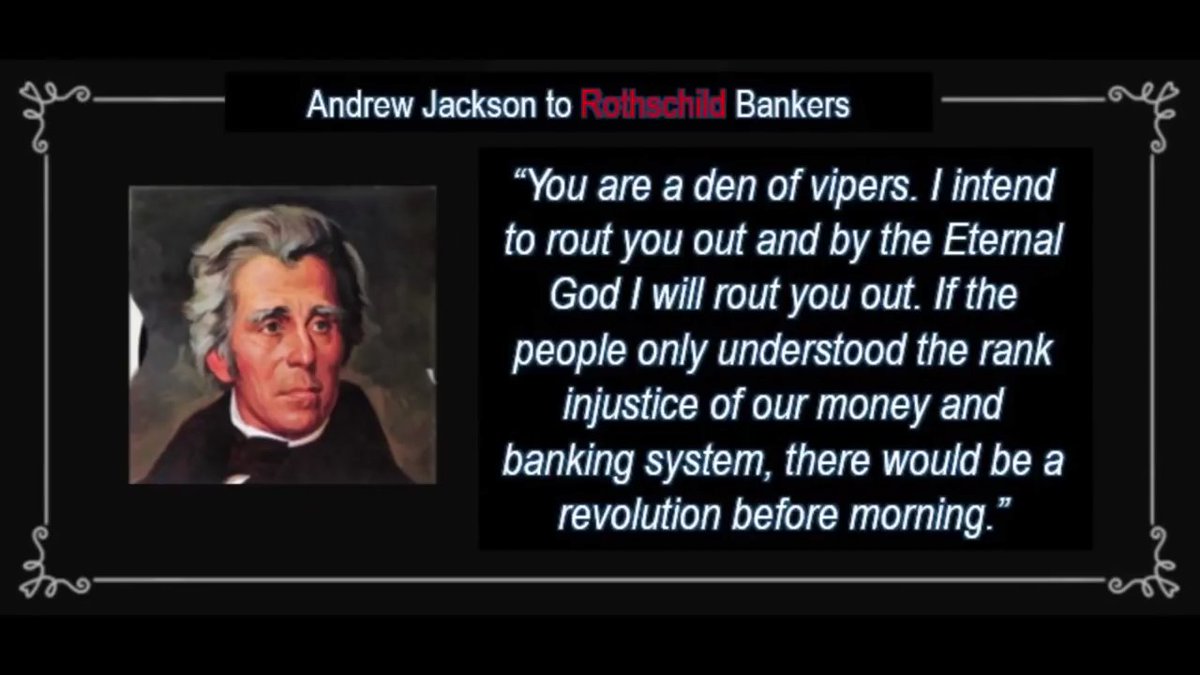 Andrew Jackson to Rothschild Bankers

"You are a den of vipers. I intend to rout you out and by the Eternal God I will rout you out. If the people only understood the rank injustice of our money and banking system, there would be a revolution before morning."